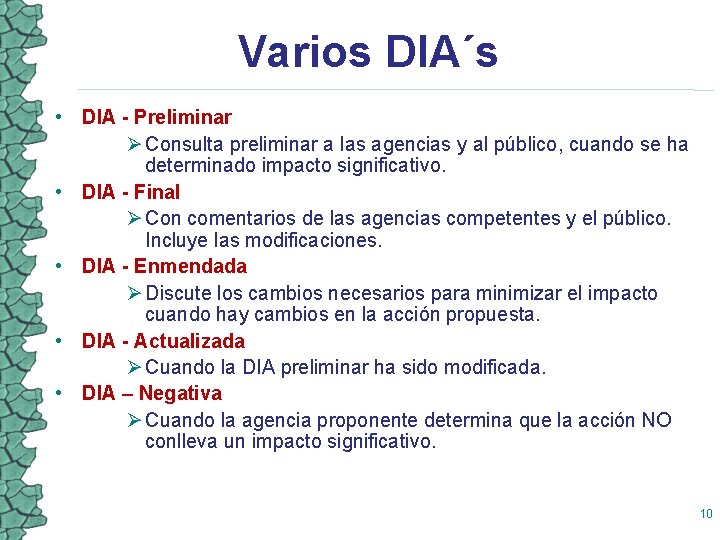 Varios DIA´s

• DIA - Preliminar
  ➢ Consulta preliminar a las agencias y al público, cuando se ha determinado impacto significativo.
• DIA - Final
  ➢ Con comentarios de las agencias competentes y el público. Incluye las modificaciones.
• DIA - Enmendada
  ➢ Discute los cambios necesarios para minimizar el impacto cuando hay cambios en la acción propuesta.
• DIA - Actualizada
  ➢ Cuando la DIA preliminar ha sido modificada.
• DIA – Negativa
  ➢ Cuando la agencia proponente determina que la acción NO conlleva un impacto significativo.

10